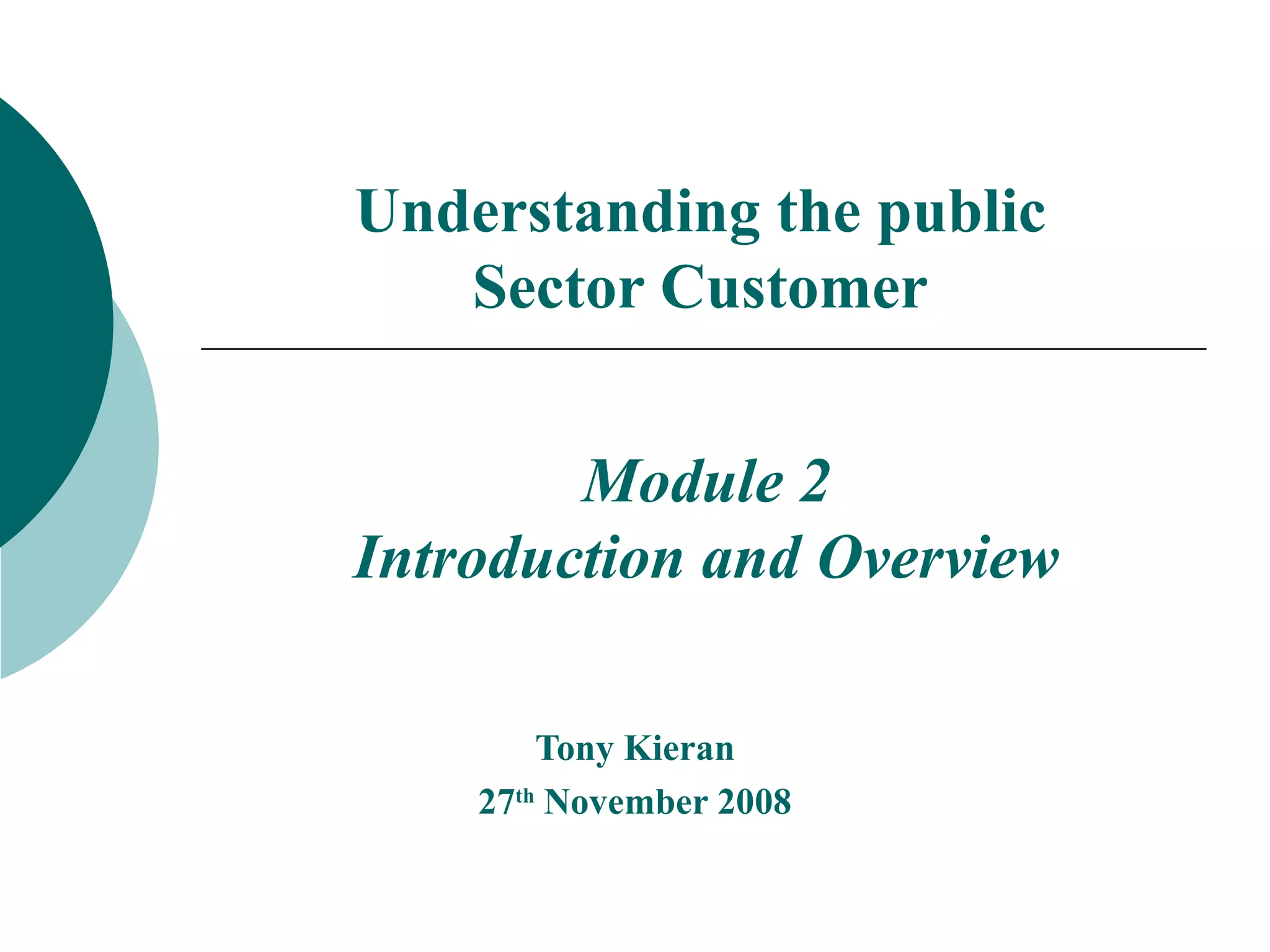 Understanding the public Sector Customer

Module 2
Introduction and Overview

Tony Kieran
27th November 2008